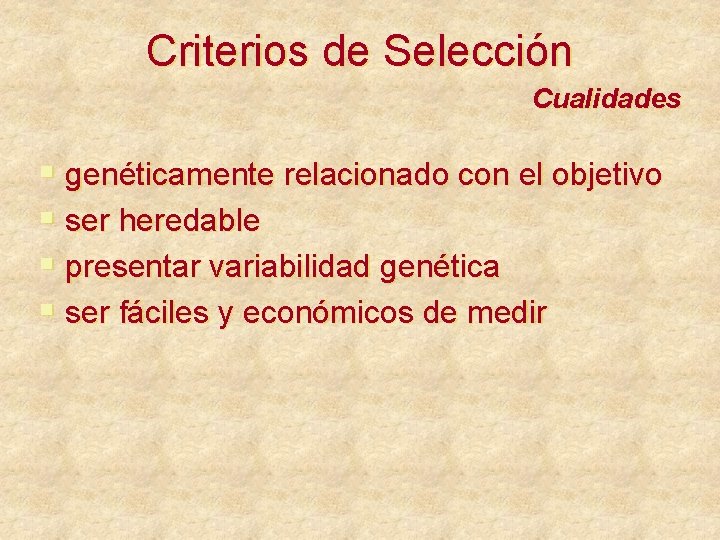 Criterios de Selección

Cualidades

- genéticamente relacionado con el objetivo
- ser heredable
- presentar variabilidad genética
- ser fáciles y económicos de medir